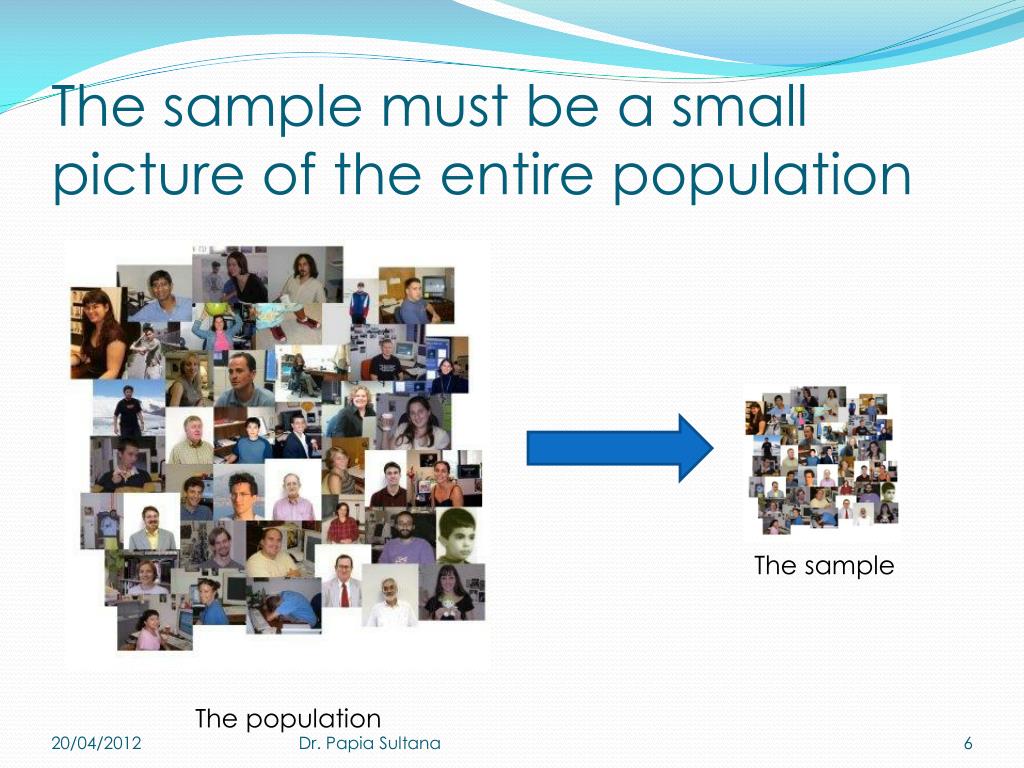 The sample must be a small picture of the entire population

The sample

The population

20/04/2012

Dr. Papia Sultana

6